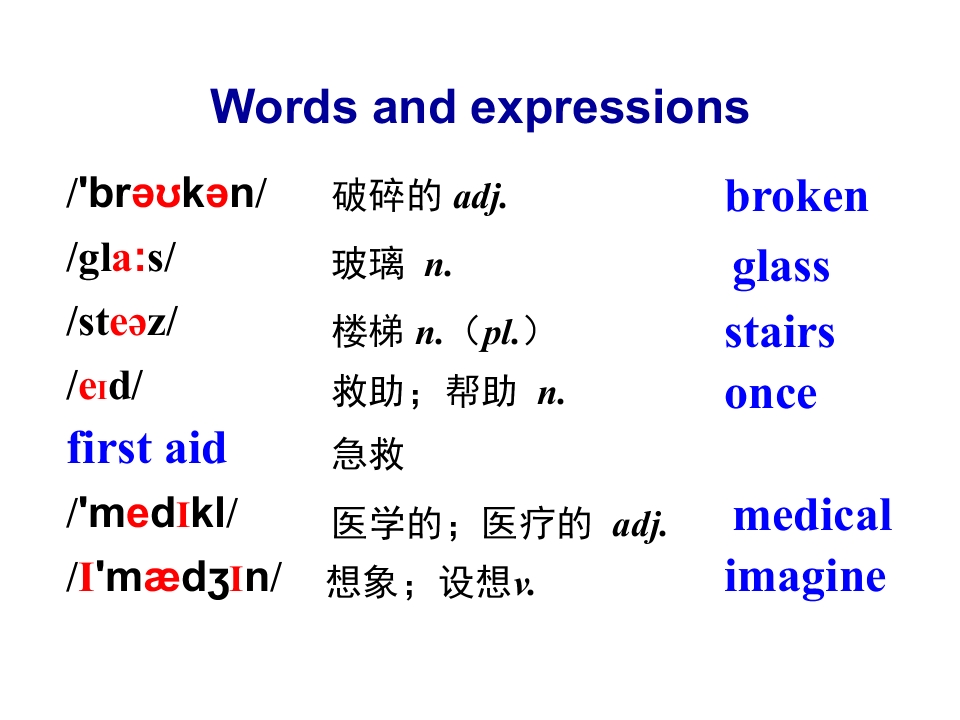 Words and expressions

| | | |
|---|---|---|
| /ˈbrəʊkən/ | 破碎的 adj. | broken |
| /glaːs/ | 玻璃 n. | glass |
| /steəz/ | 楼梯 n.（pl.） | stairs |
| /eɪd/ | 救助；帮助 n. | once |
| first aid | 急救 | |
| /ˈmedɪkl/ | 医学的；医疗的 adj. | medical |
| /ɪˈmædʒɪn/ | 想象；设想v. | imagine |